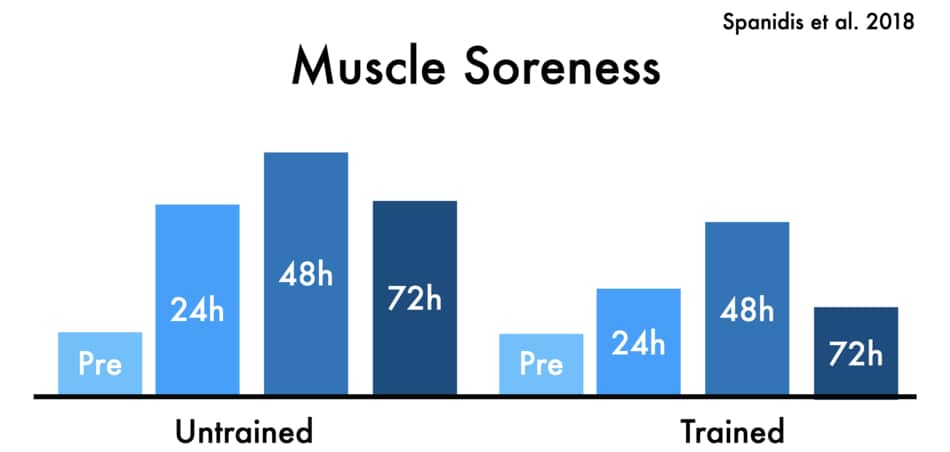 Spanidis et al. 2018

Muscle Soreness

Pre
24h
48h
72h

Pre
24h
48h
72h

Untrained

Trained